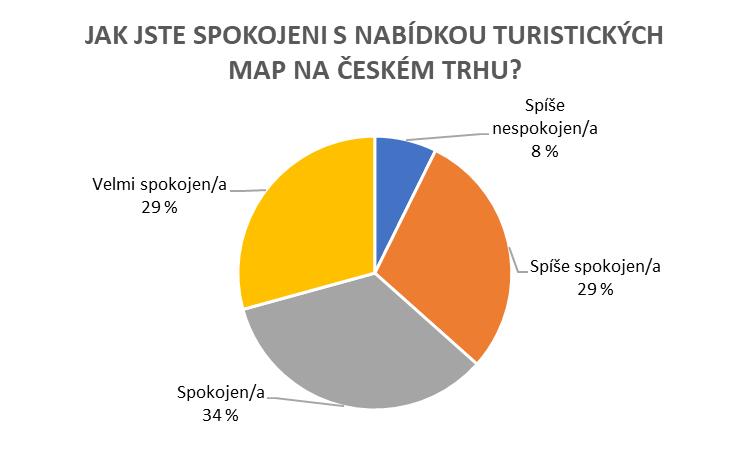 JAK JSTE SPOKOJENI S NABÍDKOU TURISTICKÝCH MAP NA ČESKÉM TRHU?

Spíše nespokojen/a
8 %

Spíše spokojen/a
29 %

Spokojen/a
34 %

Velmi spokojen/a
29 %